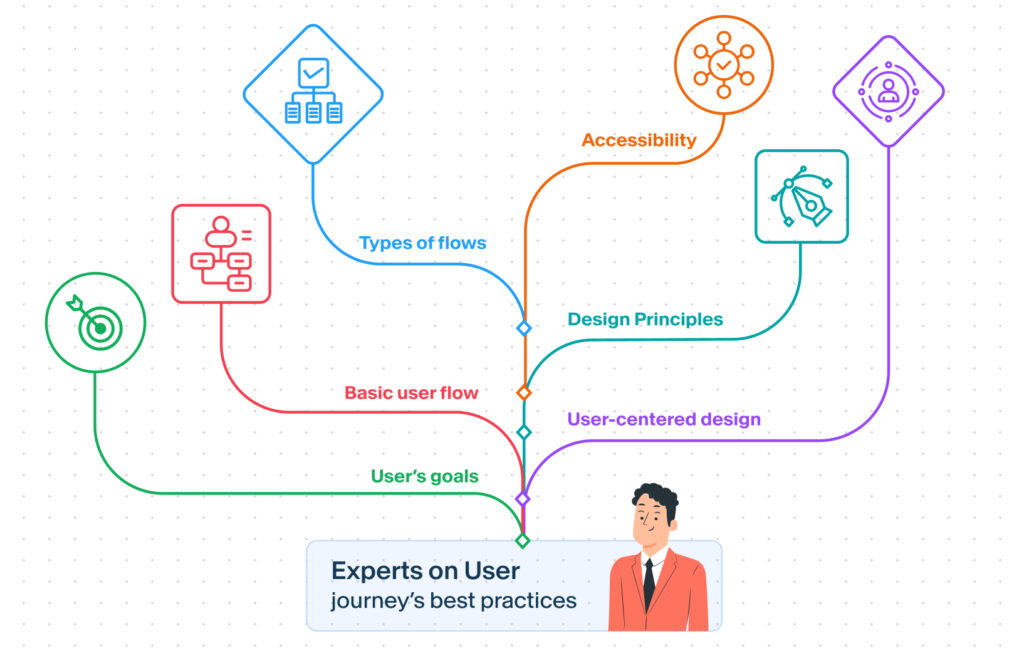 Accessibility

Types of flows

Design Principles

Basic user flow

User-centered design

User's goals

Experts on User
journey's best practices